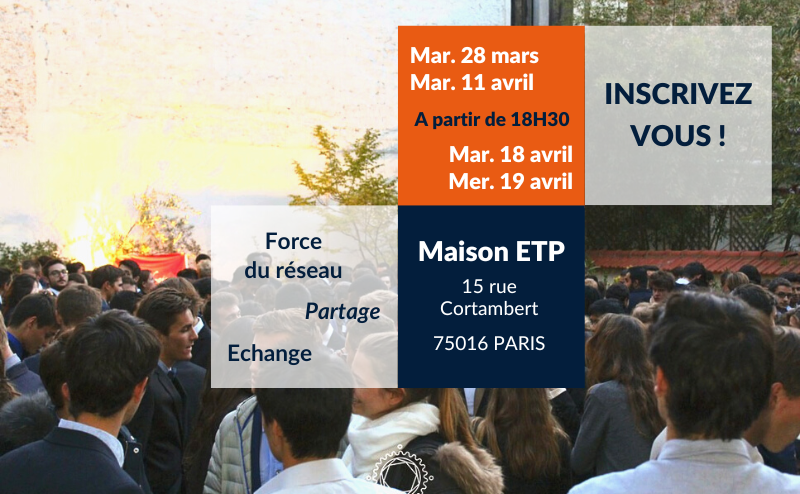 Mar. 28 mars
Mar. 11 avril

A partir de 18H30

Mar. 18 avril
Mer. 19 avril

INSCRIVEZ VOUS !

Force du réseau
Partage
Echange

Maison ETP
15 rue Cortambert
75016 PARIS